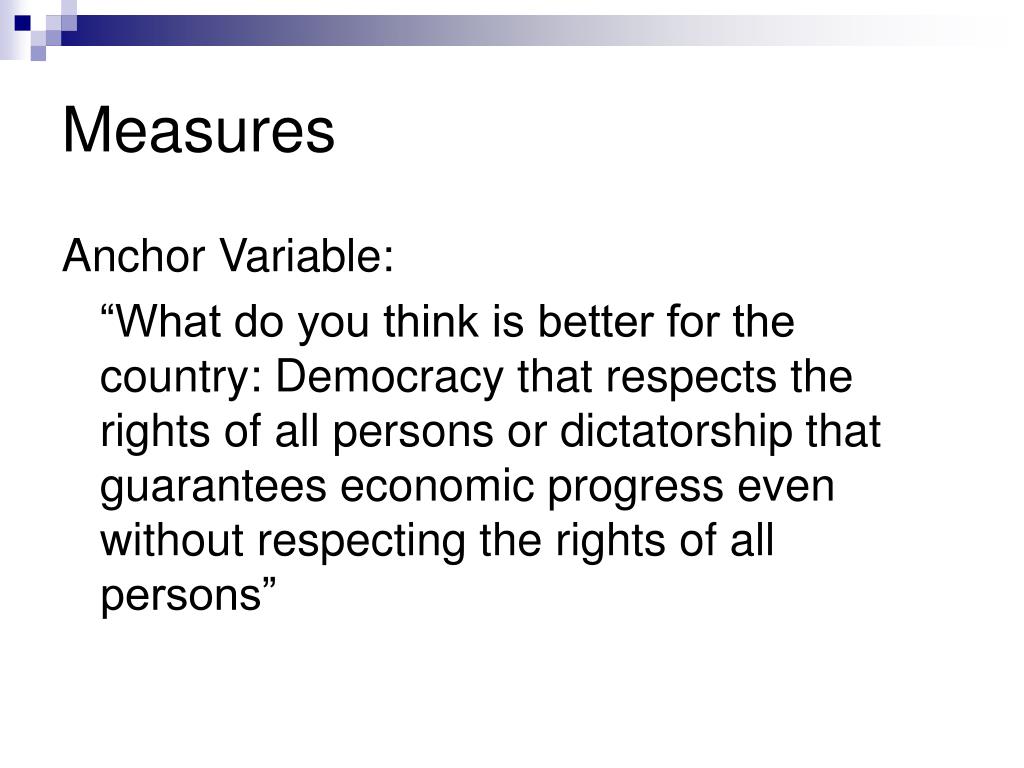 Measures

Anchor Variable:

“What do you think is better for the country: Democracy that respects the rights of all persons or dictatorship that guarantees economic progress even without respecting the rights of all persons”